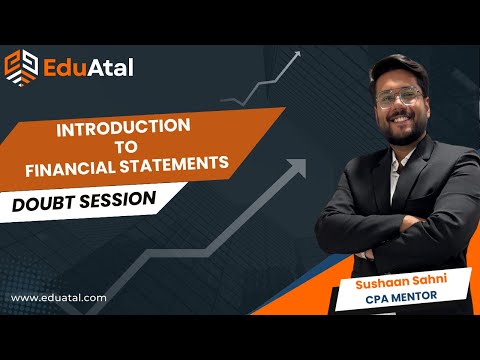 EduAtal

INTRODUCTION TO FINANCIAL STATEMENTS

DOUBT SESSION

www.eduatal.com

Sushaan Sahni
CPA MENTOR